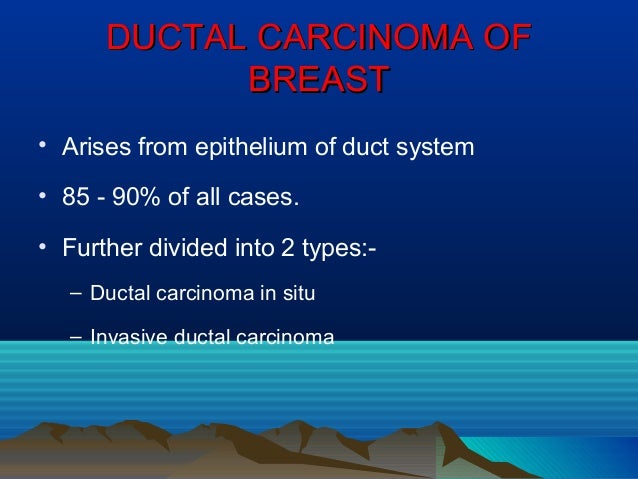 DUCTAL CARCINOMA OF BREAST

• Arises from epithelium of duct system

• 85 - 90% of all cases.

• Further divided into 2 types:-

– Ductal carcinoma in situ

– Invasive ductal carcinoma